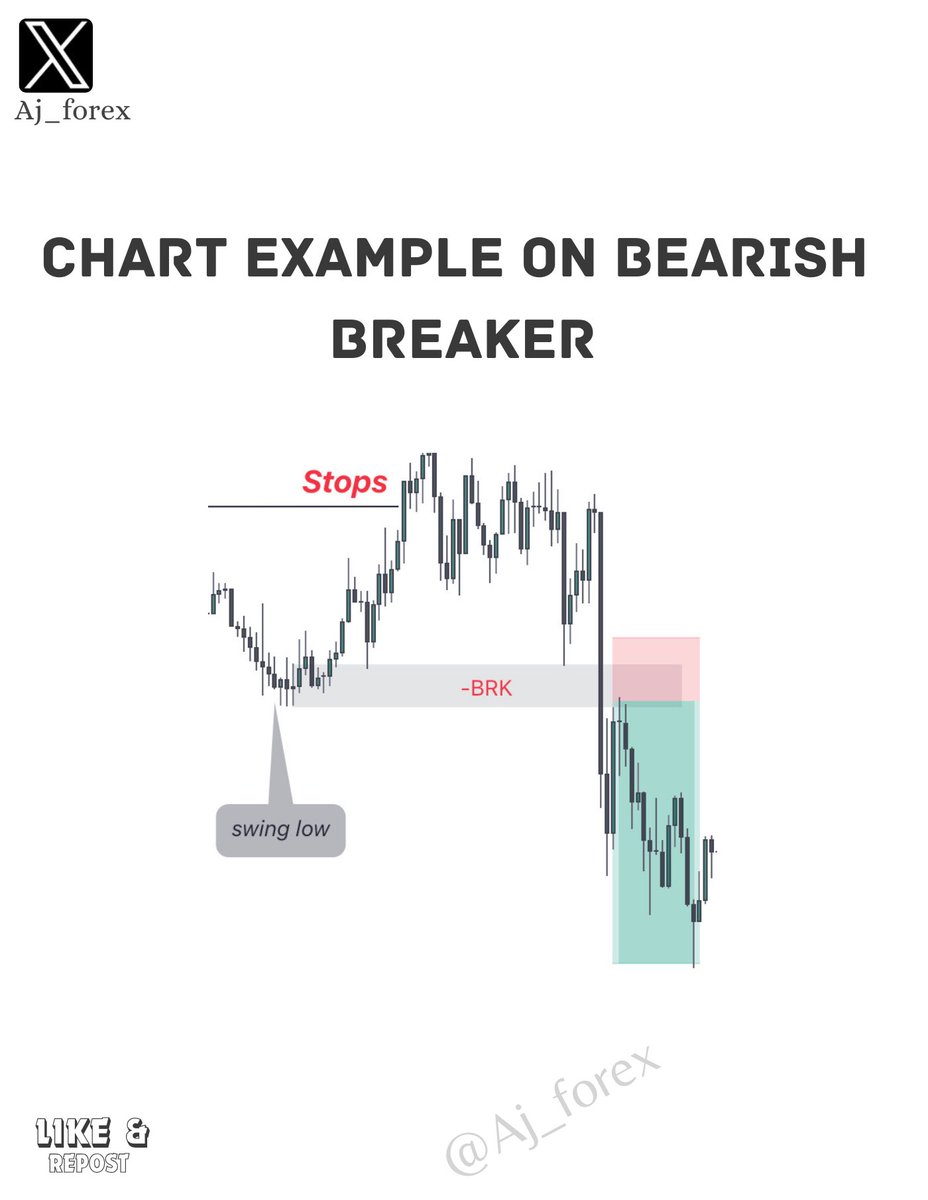 Aj_forex

CHART EXAMPLE ON BEARISH BREAKER

Stops

-BRK

swing low

@Aj_forex

LIKE & REPOST